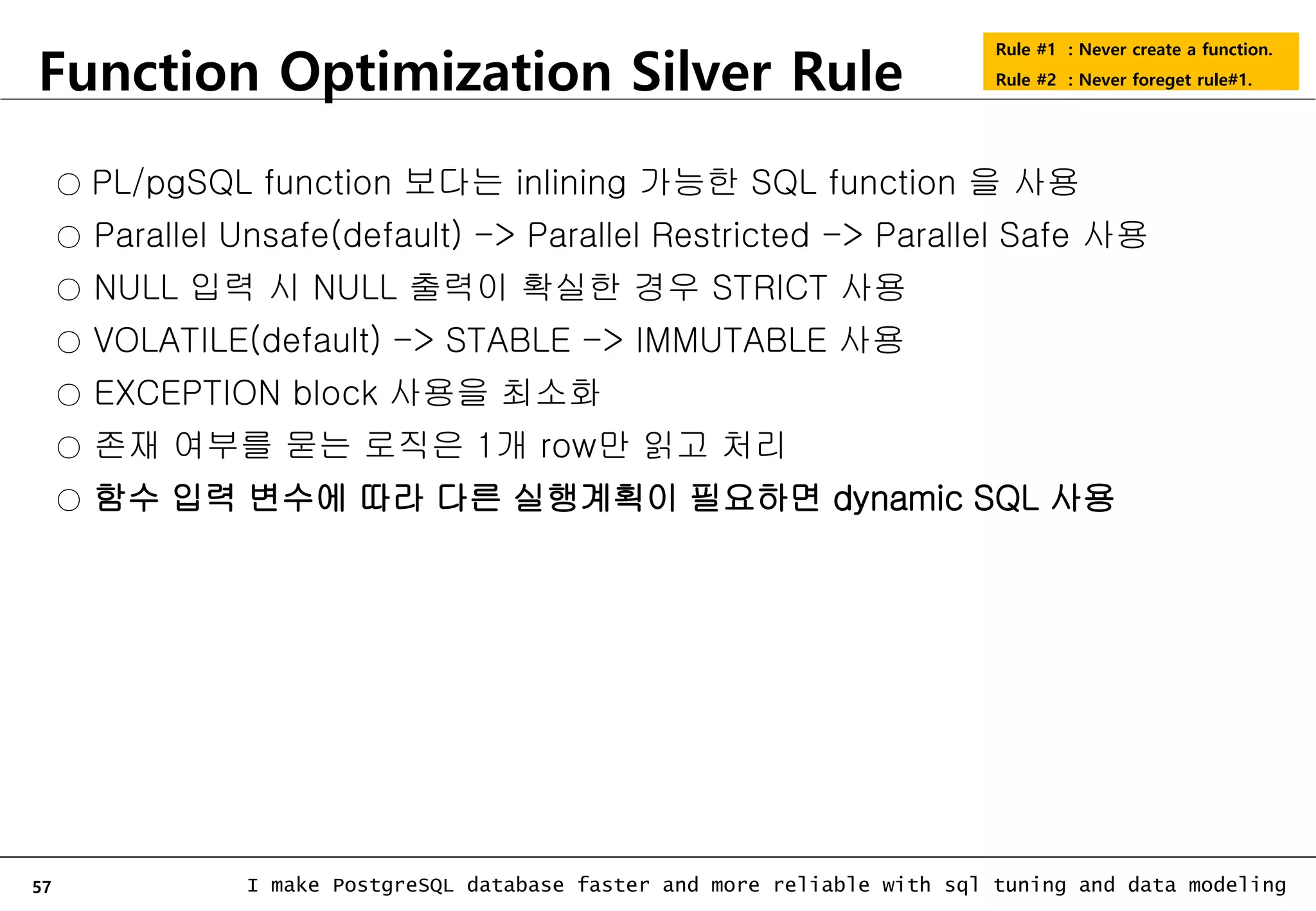 Function Optimization Silver Rule

Rule #1 : Never create a function.
Rule #2 : Never foreget rule#1.

○ PL/pgSQL function 보다는 inlining 가능한 SQL function 을 사용
○ Parallel Unsafe(default) -> Parallel Restricted -> Parallel Safe 사용
○ NULL 입력 시 NULL 출력이 확실한 경우 STRICT 사용
○ VOLATILE(default) -> STABLE -> IMMUTABLE 사용
○ EXCEPTION block 사용을 최소화
○ 존재 여부를 묻는 로직은 1개 row만 읽고 처리
○ 함수 입력 변수에 따라 다른 실행계획이 필요하면 dynamic SQL 사용

57
I make PostgreSQL database faster and more reliable with sql tuning and data modeling